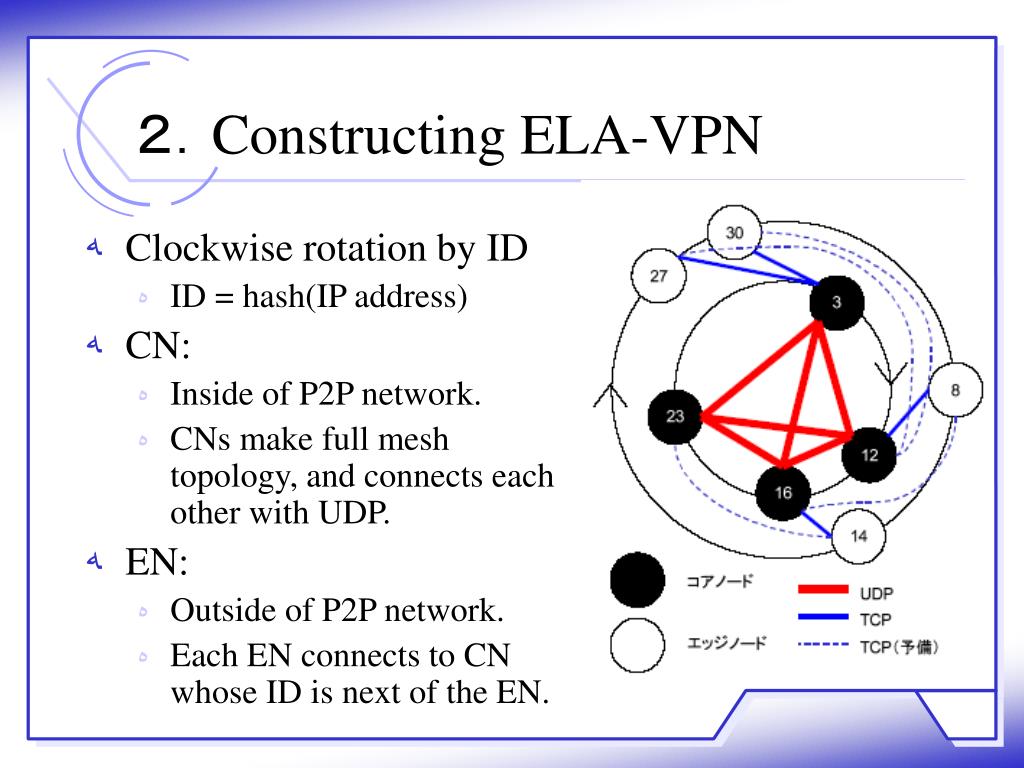 ２. Constructing ELA-VPN

Clockwise rotation by ID

ID = hash(IP address)

CN:

Inside of P2P network.

CNs make full mesh topology, and connects each other with UDP.

EN:

Outside of P2P network.

Each EN connects to CN whose ID is next of the EN.

30
27
3
8
23
12
16
14

コアノード
エッジノード
UDP
TCP
TCP（予備）